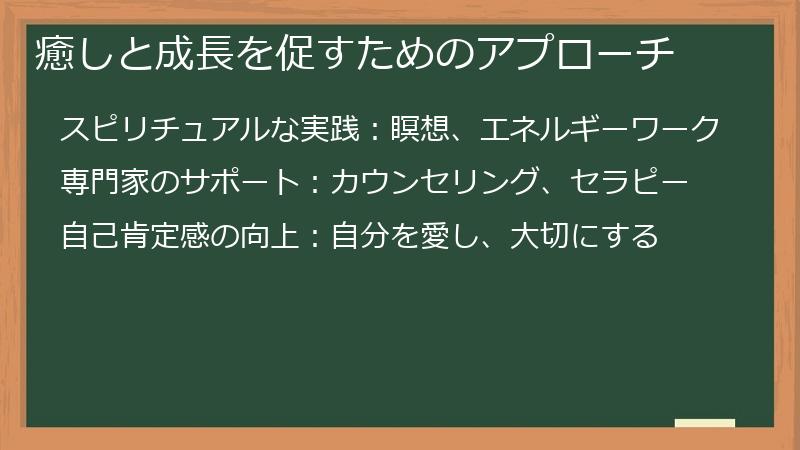 癒しと成長を促すためのアプローチ

スピリチュアルな実践：瞑想、エネルギーワーク

専門家のサポート：カウンセリング、セラピー

自己肯定感の向上：自分を愛し、大切にする